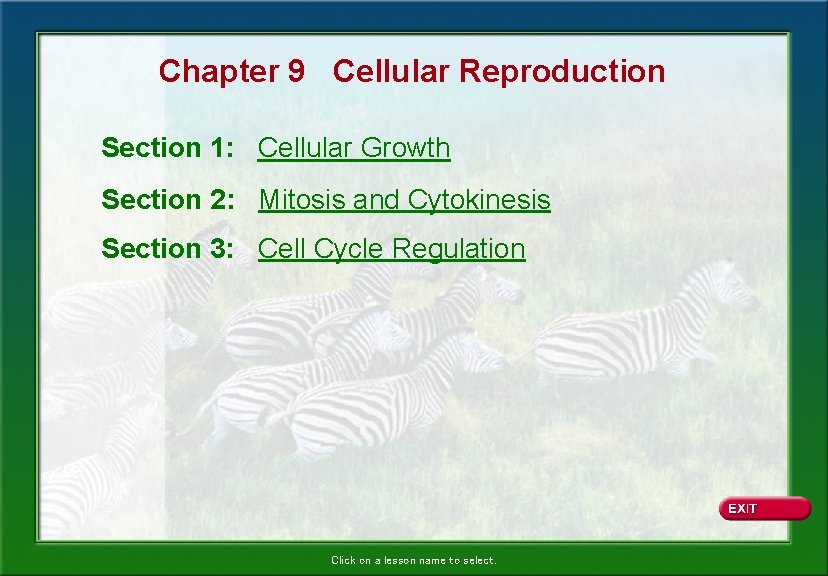 Chapter 9 Cellular Reproduction

Section 1: Cellular Growth

Section 2: Mitosis and Cytokinesis

Section 3: Cell Cycle Regulation

EXIT

Click on a lesson name to select.